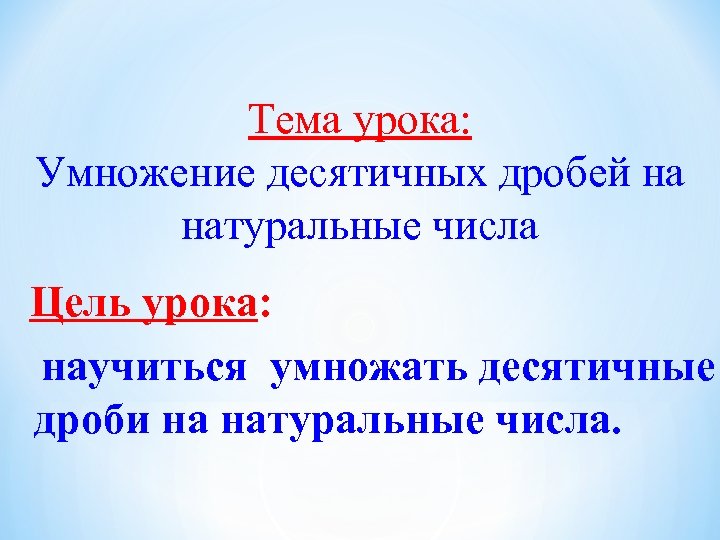 Тема урока:
Умножение десятичных дробей на натуральные числа

Цель урока:

научиться умножать десятичные дроби на натуральные числа.